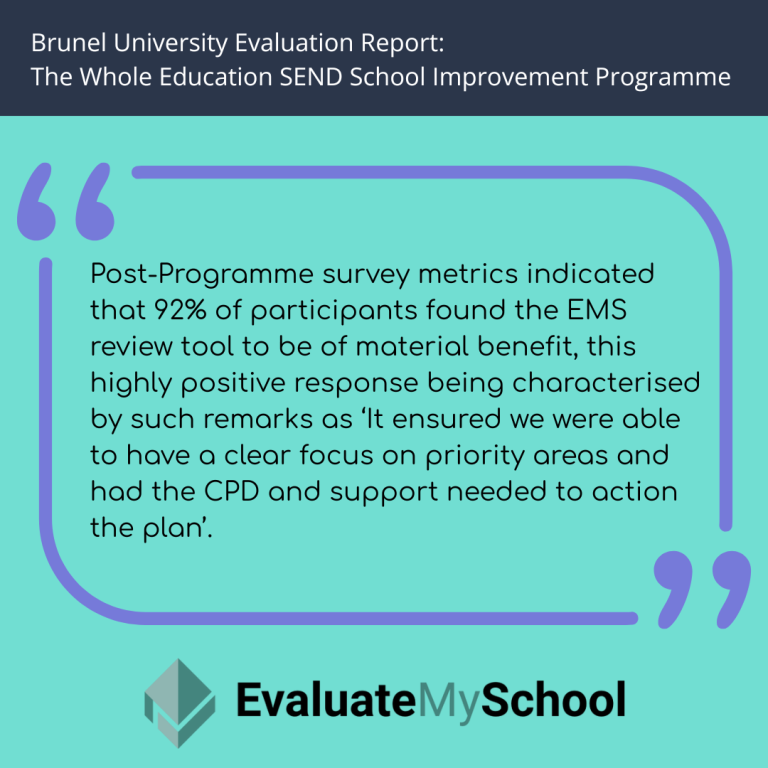 Brunel University Evaluation Report:
The Whole Education SEND School Improvement Programme

Post-Programme survey metrics indicated that 92% of participants found the EMS review tool to be of material benefit, this highly positive response being characterised by such remarks as ‘It ensured we were able to have a clear focus on priority areas and had the CPD and support needed to action the plan’.

EvaluateMySchool